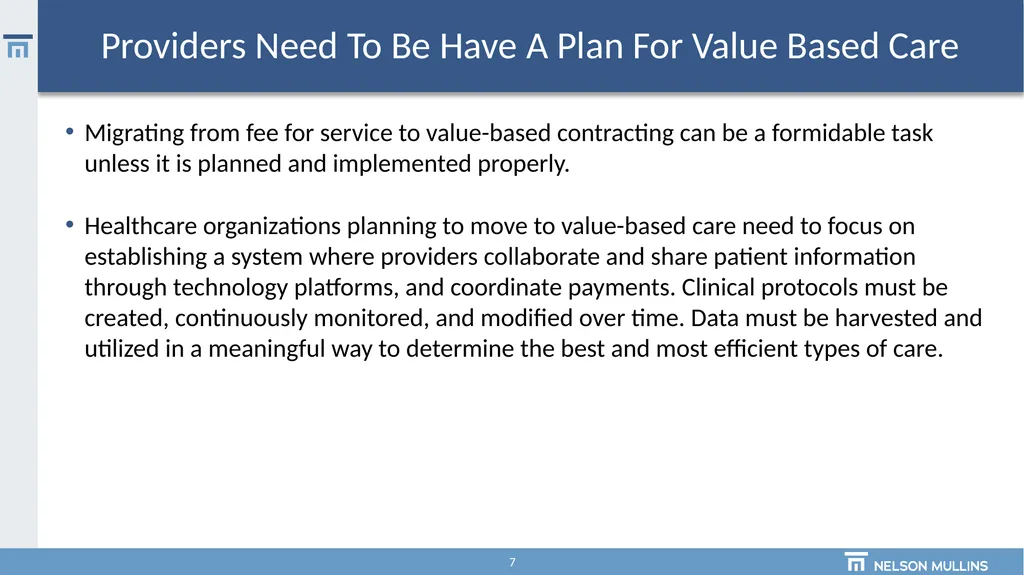 Providers Need To Be Have A Plan For Value Based Care

• Migrating from fee for service to value-based contracting can be a formidable task unless it is planned and implemented properly.

• Healthcare organizations planning to move to value-based care need to focus on establishing a system where providers collaborate and share patient information through technology platforms, and coordinate payments. Clinical protocols must be created, continuously monitored, and modified over time. Data must be harvested and utilized in a meaningful way to determine the best and most efficient types of care.

7

NELSON MULLINS